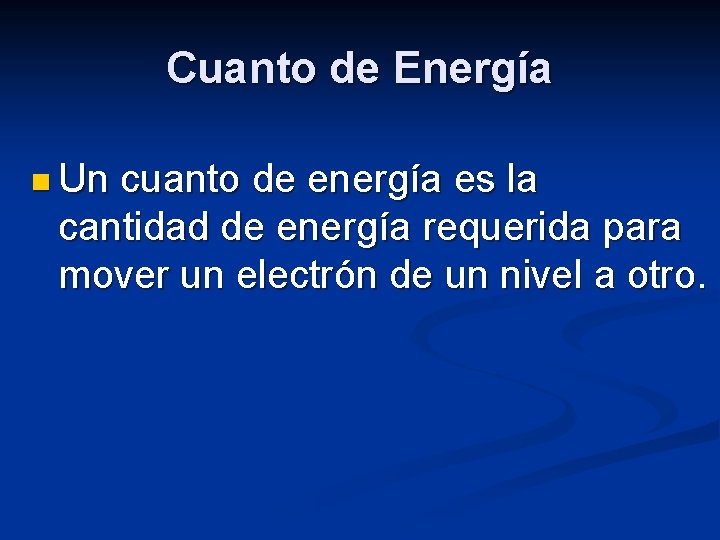 Cuanto de Energía

Un cuanto de energía es la cantidad de energía requerida para mover un electrón de un nivel a otro.